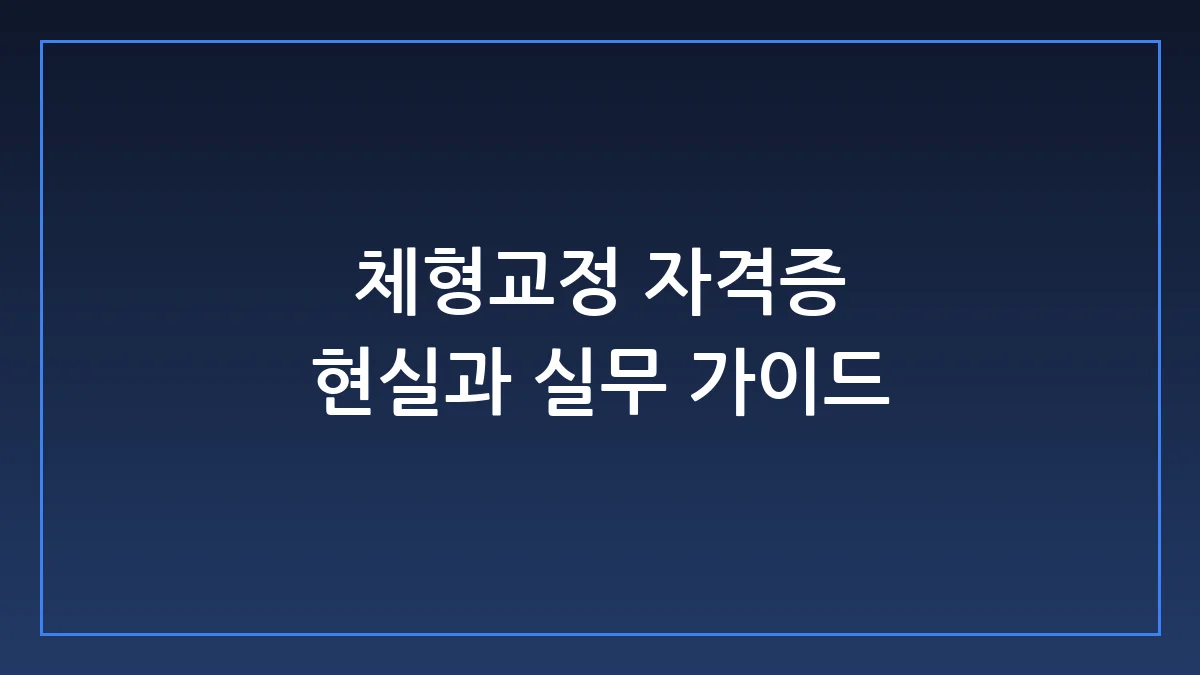 체형교정 자격증
현실과 실무 가이드